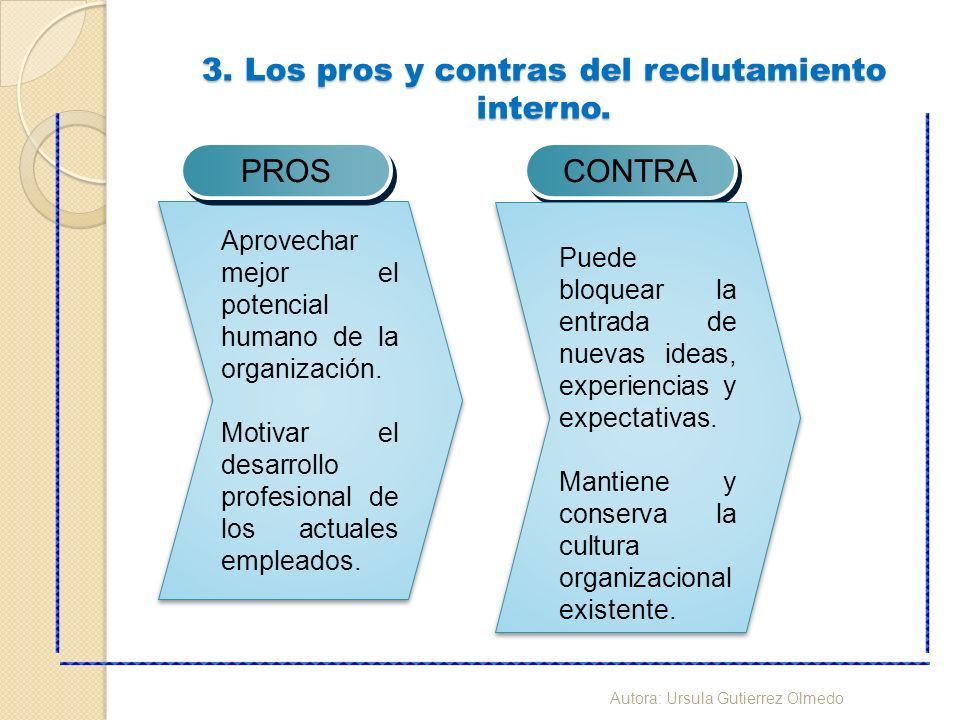 3. Los pros y contras del reclutamiento interno.

PROS

Aprovechar mejor el potencial humano de la organización.

Motivar el desarrollo profesional de los actuales empleados.

CONTRA

Puede bloquear la entrada de nuevas ideas, experiencias y expectativas.

Mantiene y conserva la cultura organizacional existente.

Autora: Ursula Gutierrez Olmedo